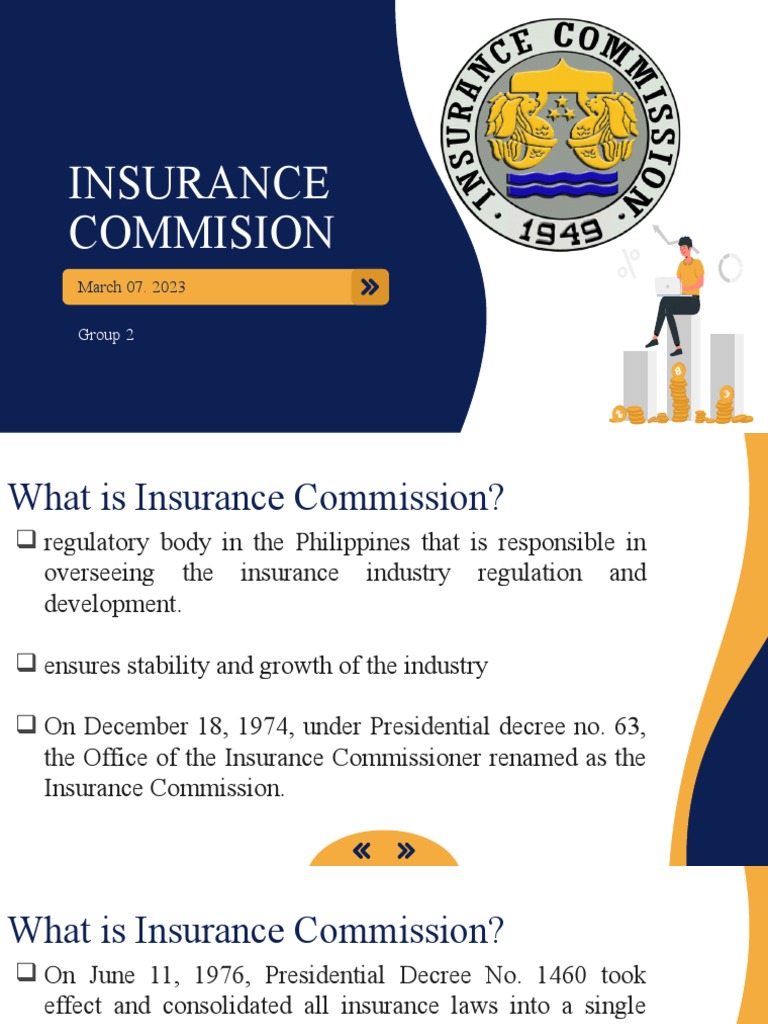 INSURANCE COMMISION

March 07. 2023

Group 2

INSURANCE COMMISSION
1949

What is Insurance Commission?

❑ regulatory body in the Philippines that is responsible in overseeing the insurance industry regulation and development.

❑ ensures stability and growth of the industry

❑ On December 18, 1974, under Presidential decree no. 63, the Office of the Insurance Commissioner renamed as the Insurance Commission.

What is Insurance Commission?

❑ On June 11, 1976, Presidential Decree No. 1460 took effect and consolidated all insurance laws into a single